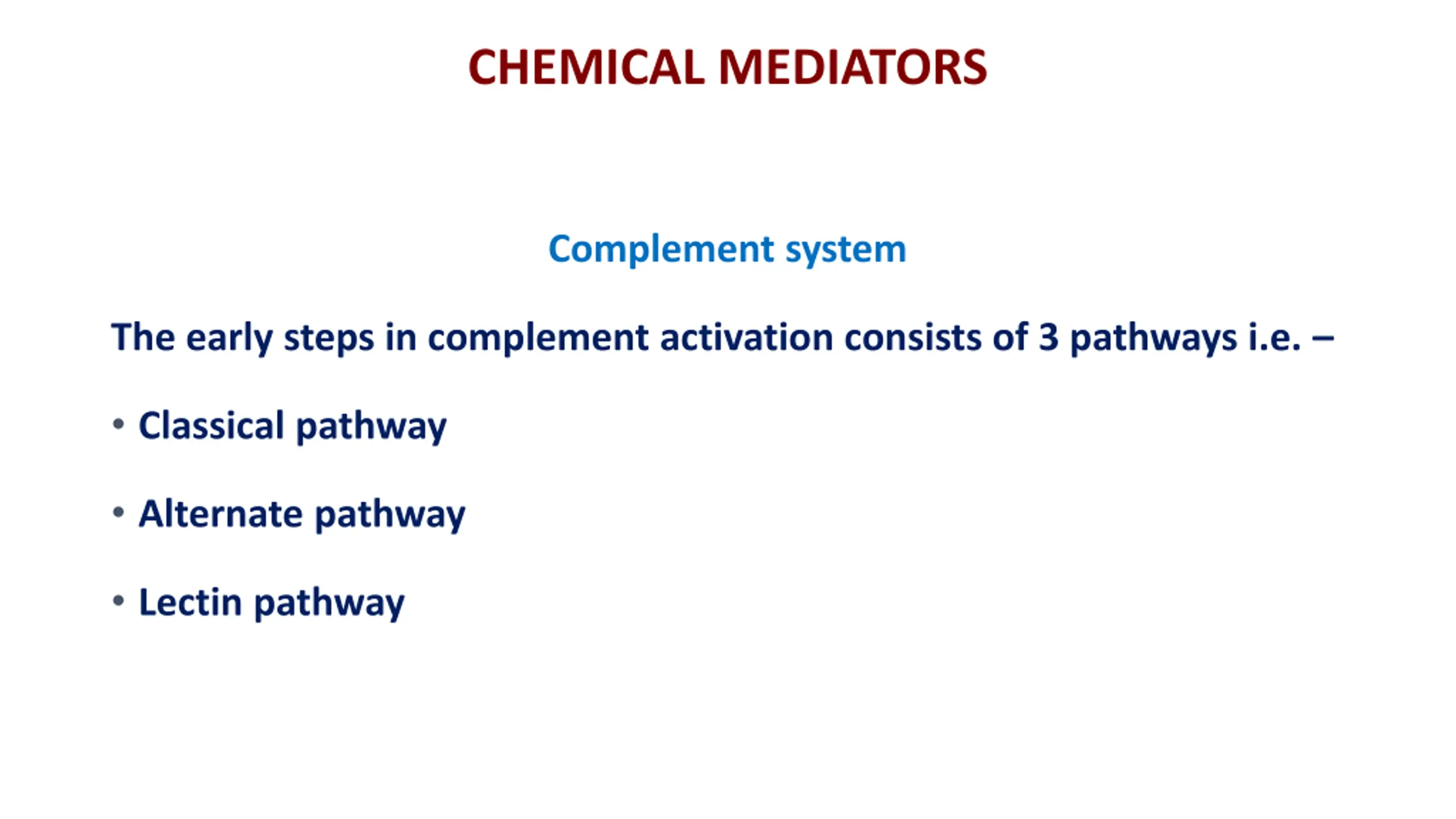 CHEMICAL MEDIATORS

Complement system

The early steps in complement activation consists of 3 pathways i.e. –

• Classical pathway

• Alternate pathway

• Lectin pathway